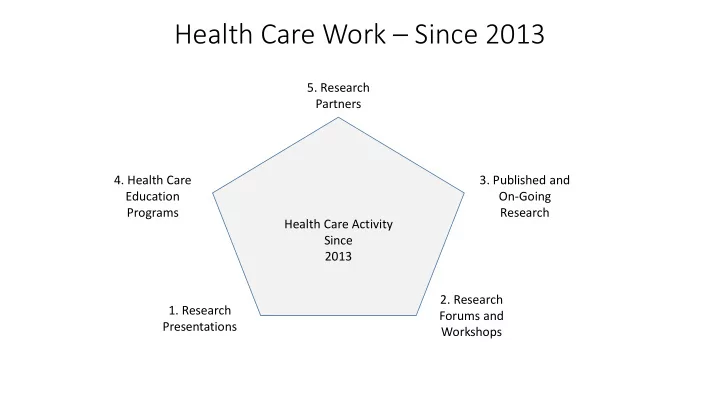 Health Care Work – Since 2013

5. Research Partners

4. Health Care Education Programs

3. Published and On-Going Research

Health Care Activity Since 2013

1. Research Presentations

2. Research Forums and Workshops